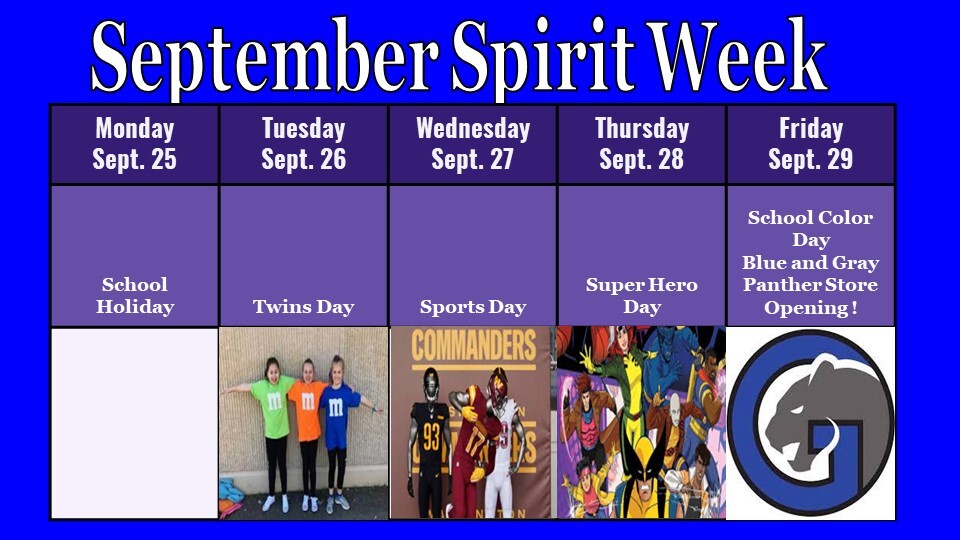 September Spirit Week

| Monday Sept. 25 | Tuesday Sept. 26 | Wednesday Sept. 27 | Thursday Sept. 28 | Friday Sept. 29 |
|---|---|---|---|---|
| School Holiday | Twins Day | Sports Day | Super Hero Day | School Color Day Blue and Gray Panther Store Opening ! |
| | m m m | COMMANDERS 93 17 | | G |